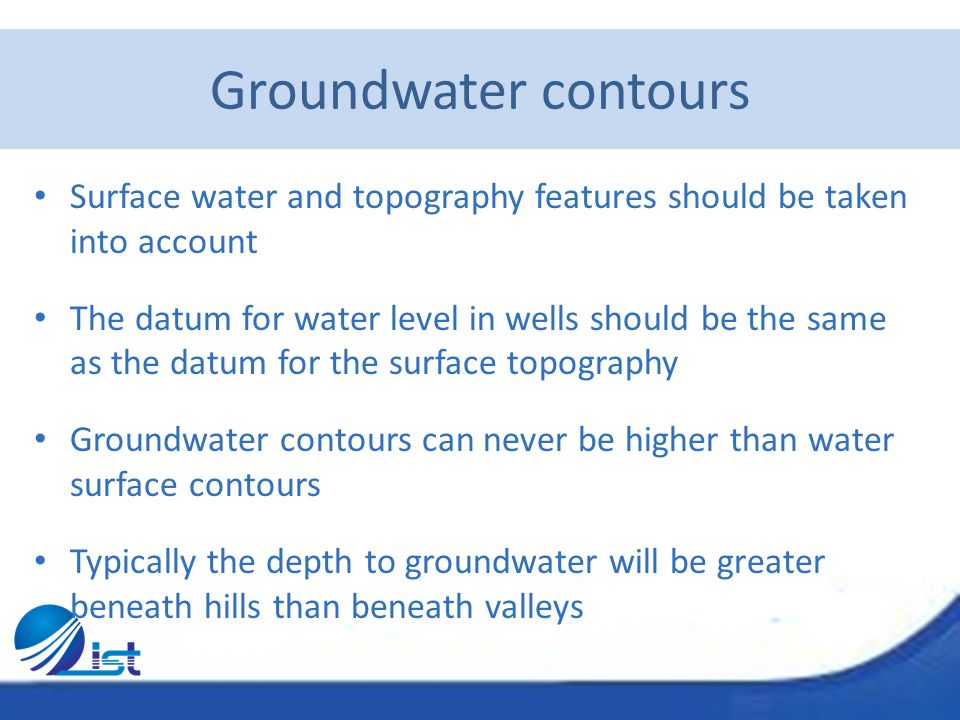 Groundwater contours

• Surface water and topography features should be taken into account

• The datum for water level in wells should be the same as the datum for the surface topography

• Groundwater contours can never be higher than water surface contours

• Typically the depth to groundwater will be greater beneath hills than beneath valleys

ist